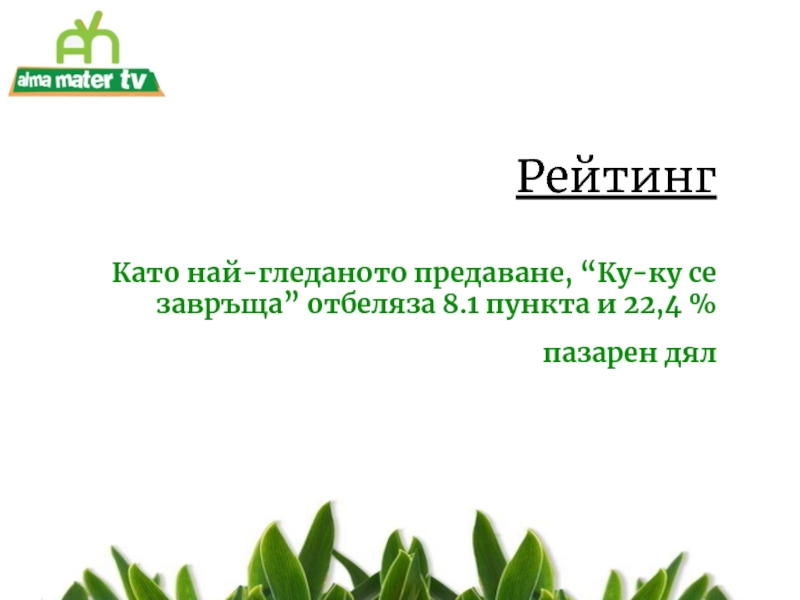 alma mater tv

Рейтинг

Като най-гледаното предаване, “Ку-ку се завръща” отбеляза 8.1 пункта и 22,4 %

пазарен дял